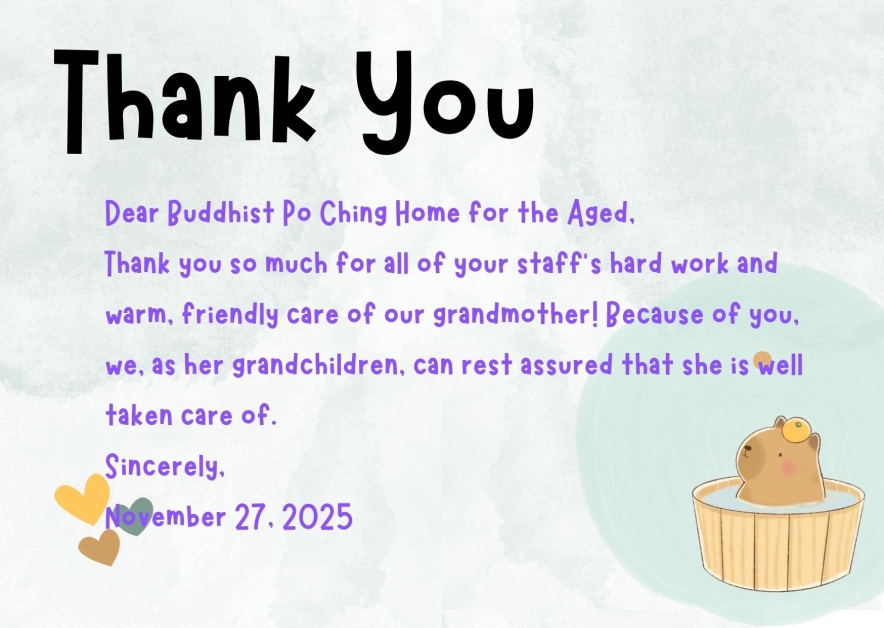 Thank You

Dear Buddhist Po Ching Home for the Aged,
Thank you so much for all of your staff's hard work and warm, friendly care of our grandmother! Because of you, we, as her grandchildren, can rest assured that she is well taken care of.
Sincerely,
November 27, 2025